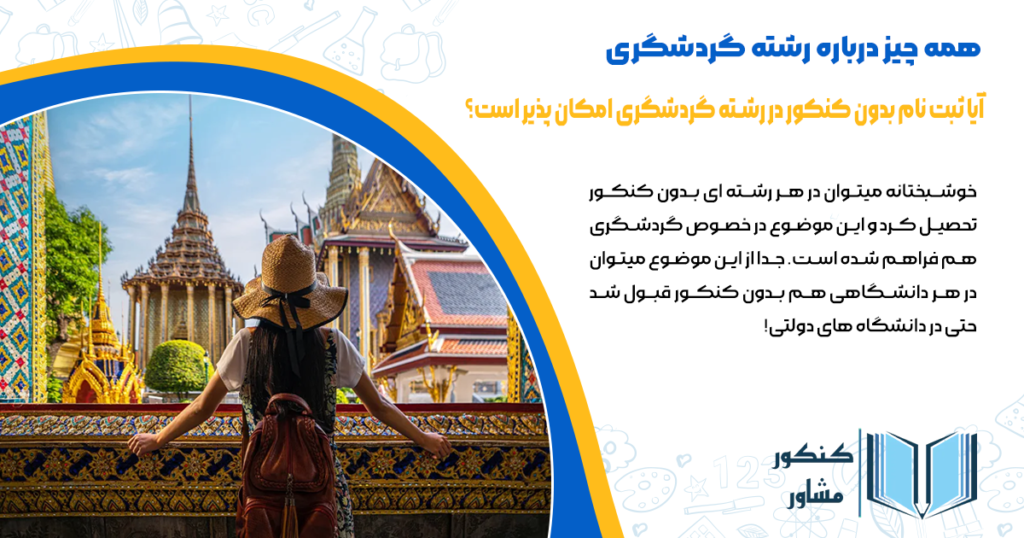 همه چیز درباره رشته گردشگری

آیا ثبت نام بدون کنکور در رشته گردشگری امکان پذیر است؟

خوشبختانه میتوان در هر رشته ای بدون کنکور تحصیل کرد و این موضوع در خصوص گردشگری هم فراهم شده است. جدا از این موضوع میتوان در هر دانشگاهی هم بدون کنکور قبول شد حتی در دانشگاه های دولتی!

کنکور مشاور